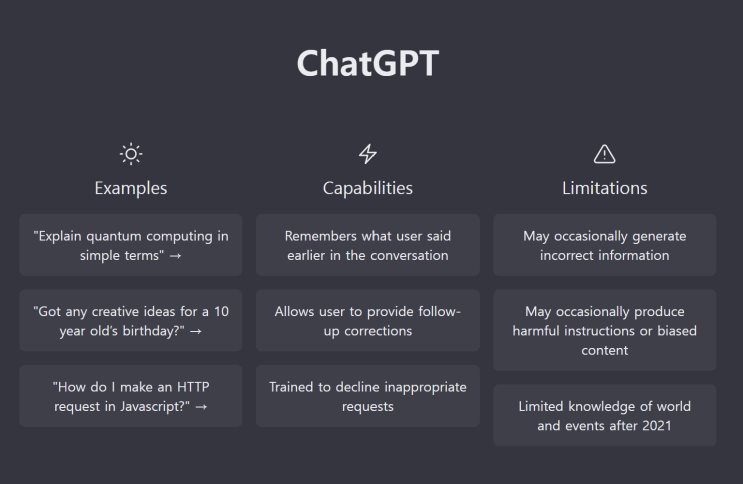 ChatGPT

Examples

"Explain quantum computing in simple terms" →

"Got any creative ideas for a 10 year old's birthday?" →

"How do I make an HTTP request in Javascript?" →

Capabilities

Remembers what user said earlier in the conversation

Allows user to provide follow-up corrections

Trained to decline inappropriate requests

Limitations

May occasionally generate incorrect information

May occasionally produce harmful instructions or biased content

Limited knowledge of world and events after 2021